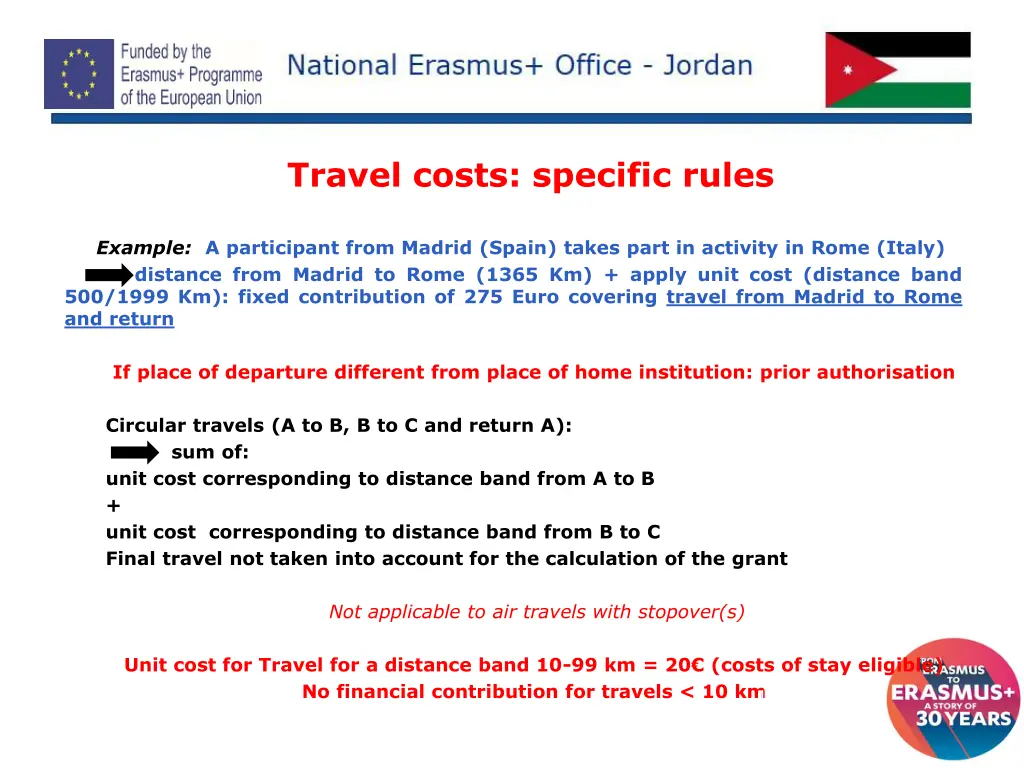 Funded by the Erasmus+ Programme of the European Union

National Erasmus+ Office - Jordan

Travel costs: specific rules

Example: A participant from Madrid (Spain) takes part in activity in Rome (Italy) distance from Madrid to Rome (1365 Km) + apply unit cost (distance band 500/1999 Km): fixed contribution of 275 Euro covering travel from Madrid to Rome and return

If place of departure different from place of home institution: prior authorisation

Circular travels (A to B, B to C and return A):
sum of:
unit cost corresponding to distance band from A to B
+
unit cost corresponding to distance band from B to C
Final travel not taken into account for the calculation of the grant

Not applicable to air travels with stopover(s)

Unit cost for Travel for a distance band 10-99 km = 20€ (costs of stay eligible)
No financial contribution for travels < 10 km

FROM ERASMUS TO ERASMUS+ A STORY OF 30 YEARS